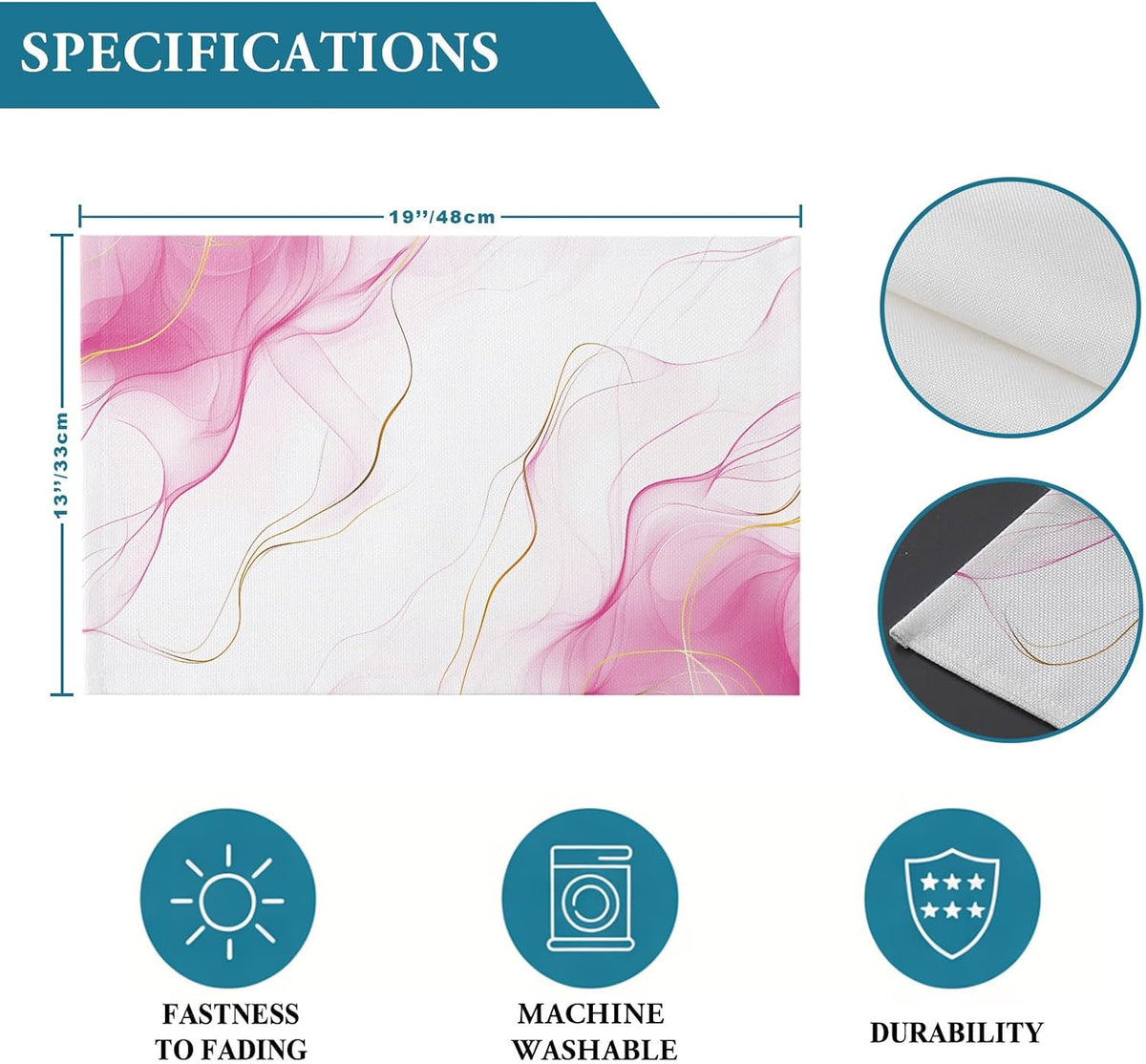 SPECIFICATIONS

19''/48cm

13''/33cm

FASTNESS TO FADING

MACHINE WASHABLE

DURABILITY